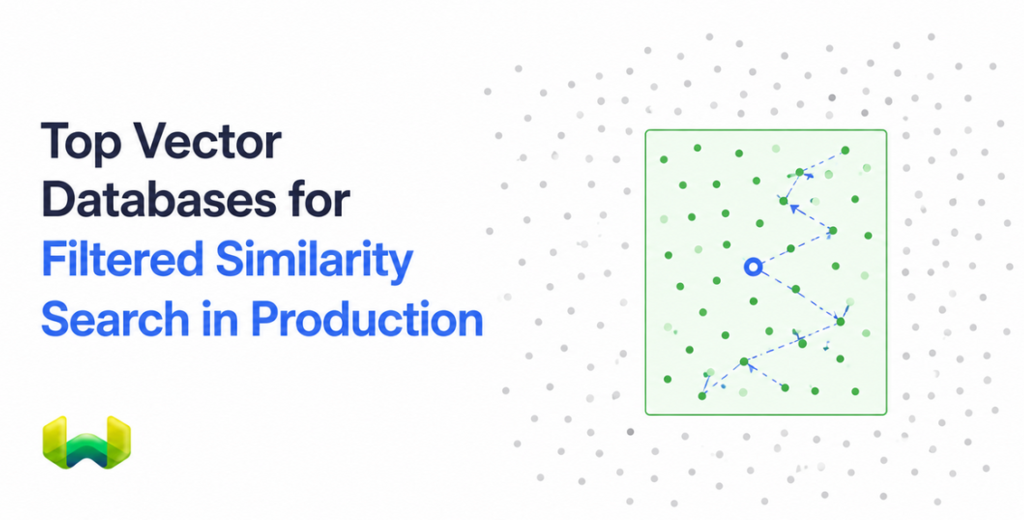 Top Vector Databases for Filtered Similarity Search in Production